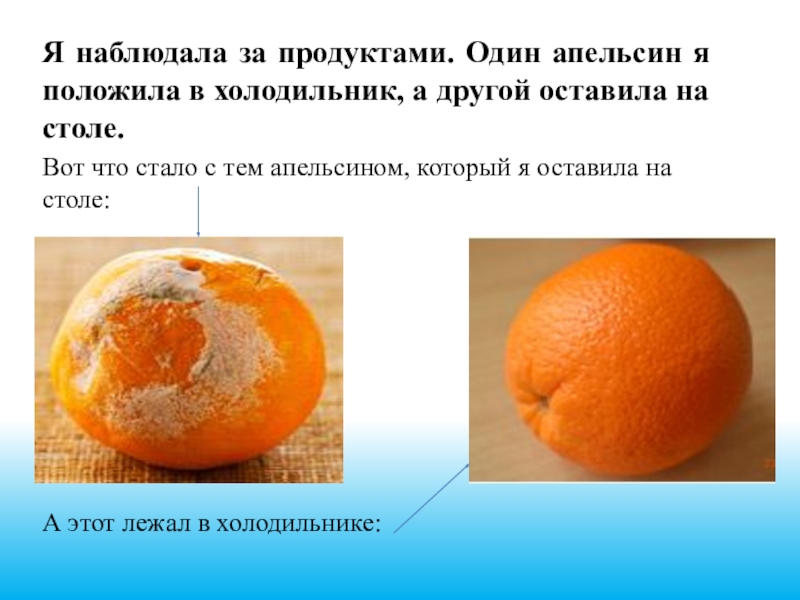 Я наблюдала за продуктами. Один апельсин я положила в холодильник, а другой оставила на столе.

Вот что стало с тем апельсином, который я оставила на столе:

А этот лежал в холодильнике: